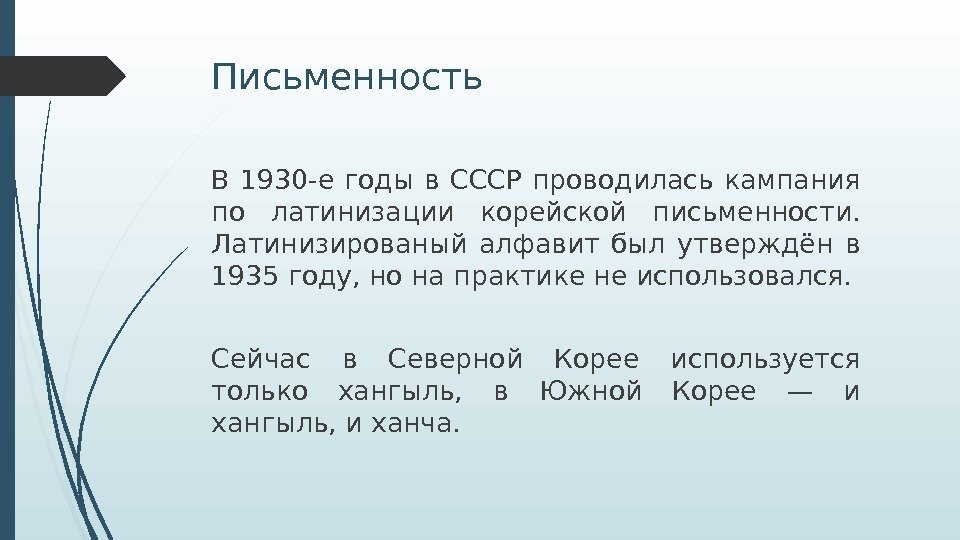 Письменность

В 1930-е годы в СССР проводилась кампания по латинизации корейской письменности. Латинизированый алфавит был утверждён в 1935 году, но на практике не использовался.

Сейчас в Северной Корее используется только хангыль, в Южной Корее — и хангыль, и ханча.